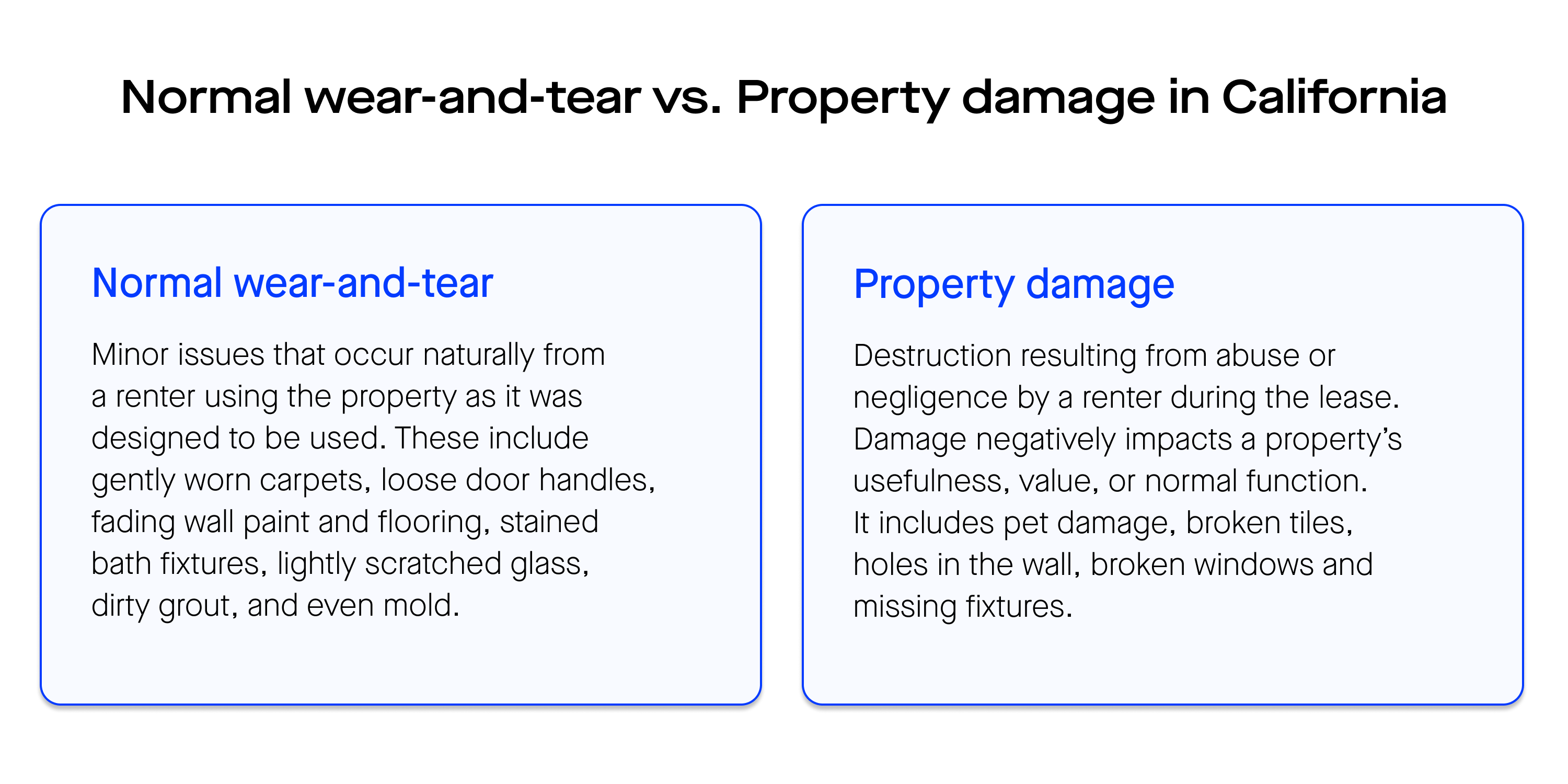 Normal wear-and-tear vs. Property damage in California

Normal wear-and-tear

Minor issues that occur naturally from a renter using the property as it was designed to be used. These include gently worn carpets, loose door handles, fading wall paint and flooring, stained bath fixtures, lightly scratched glass, dirty grout, and even mold.

Property damage

Destruction resulting from abuse or negligence by a renter during the lease. Damage negatively impacts a property's usefulness, value, or normal function. It includes pet damage, broken tiles, holes in the wall, broken windows and missing fixtures.